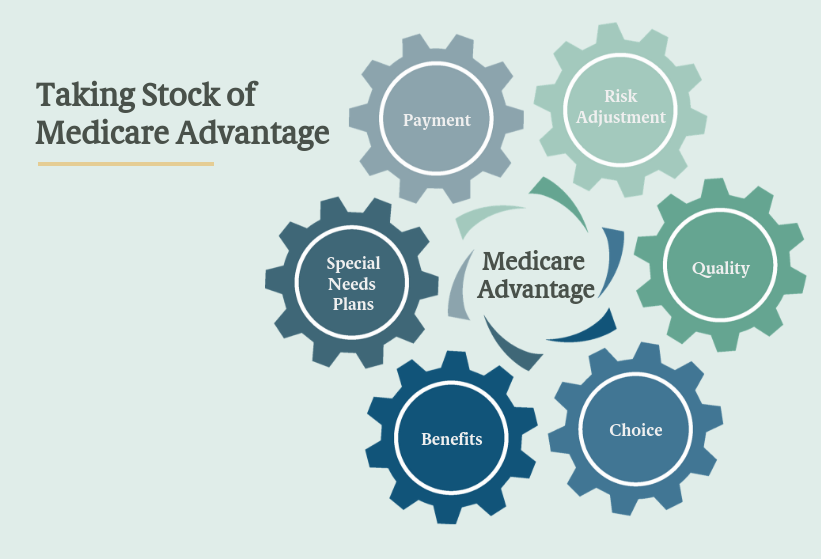 Taking Stock of Medicare Advantage

Payment

Risk Adjustment

Special Needs Plans

Medicare Advantage

Quality

Benefits

Choice